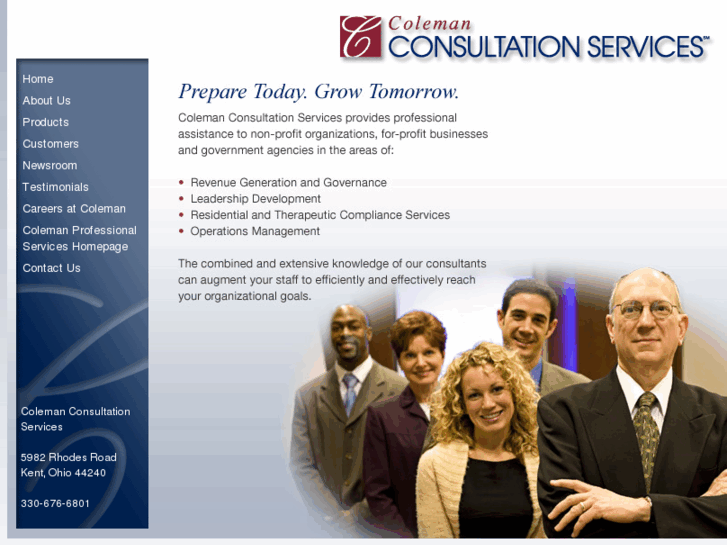 C Coleman
CONSULTATION SERVICES™

Home
About Us
Products
Customers
Newsroom
Testimonials
Careers at Coleman
Coleman Professional Services Homepage
Contact Us

Coleman Consultation Services

5982 Rhodes Road
Kent, Ohio 44240

330-676-6801

Prepare Today. Grow Tomorrow.

Coleman Consultation Services provides professional assistance to non-profit organizations, for-profit businesses and government agencies in the areas of:

• Revenue Generation and Governance
• Leadership Development
• Residential and Therapeutic Compliance Services
• Operations Management

The combined and extensive knowledge of our consultants can augment your staff to efficiently and effectively reach your organizational goals.